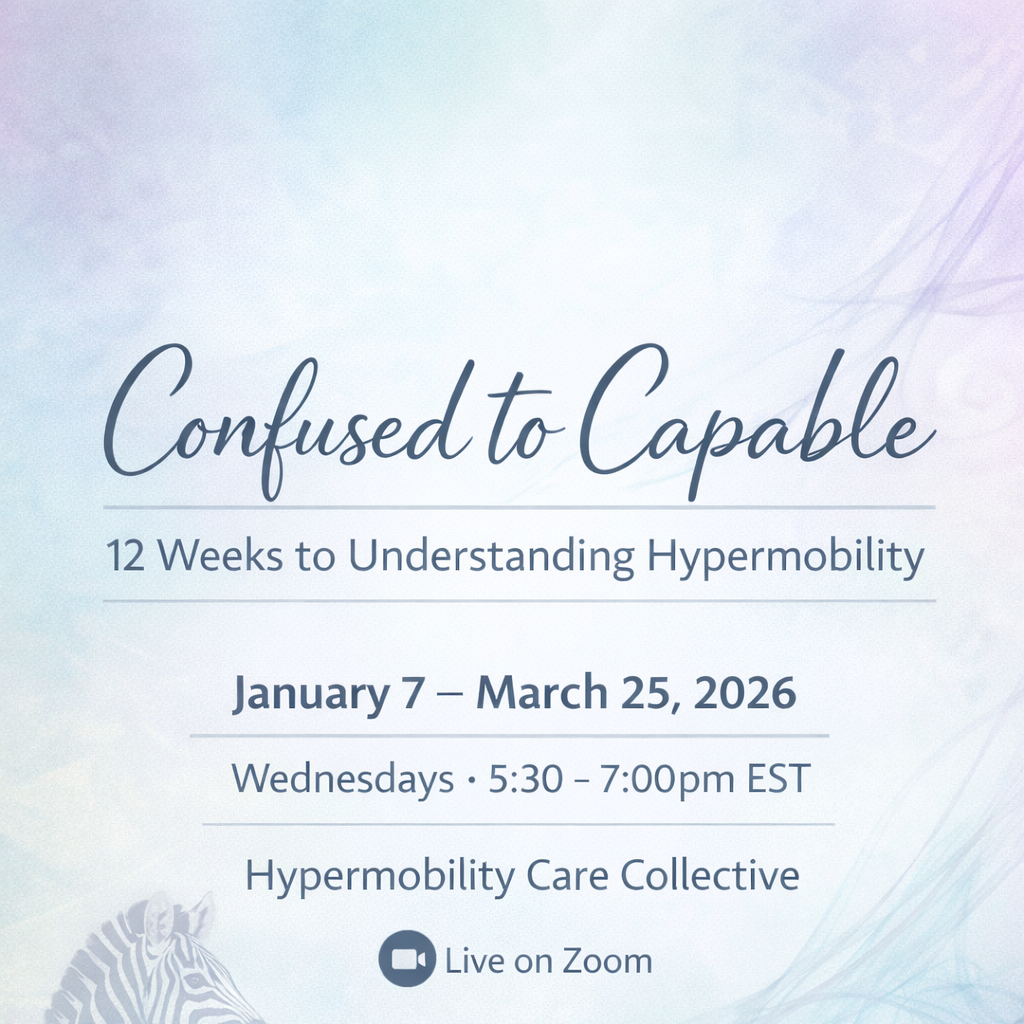 Confused to Capable

12 Weeks to Understanding Hypermobility

January 7 – March 25, 2026

Wednesdays · 5:30 – 7:00pm EST

Hypermobility Care Collective

Live on Zoom